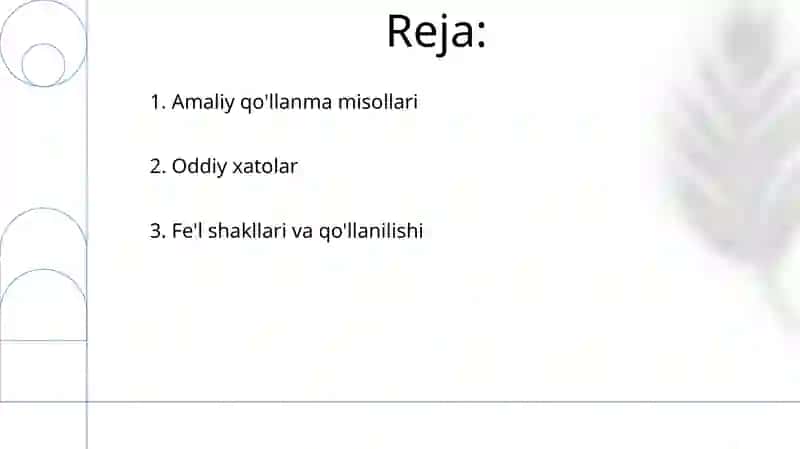 Reja:

1. Amaliy qo'llanma misollari

2. Oddiy xatolar

3. Fe'l shakllari va qo'llanilishi